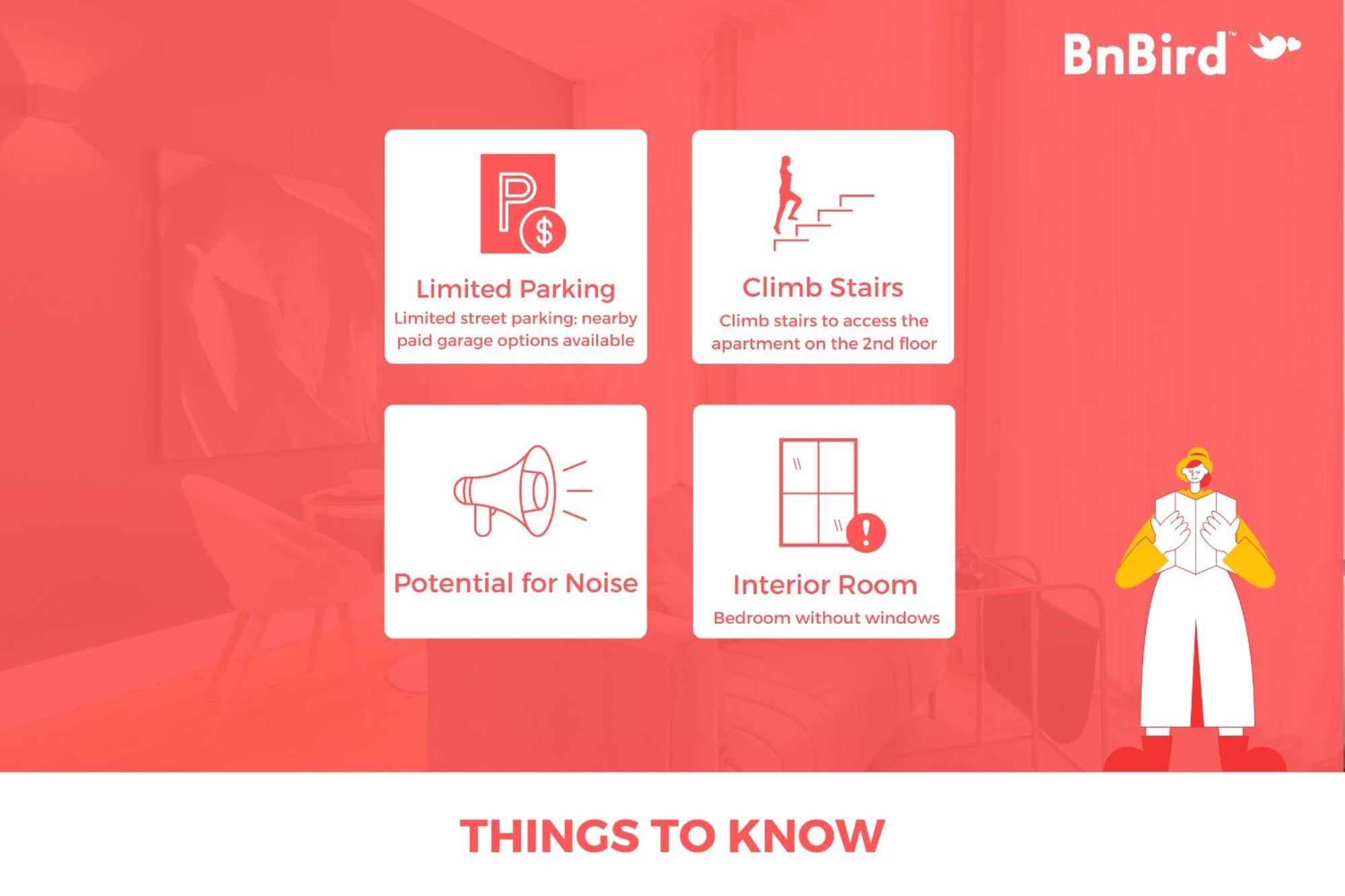 BnBird™

P $

Limited Parking
Limited street parking; nearby paid garage options available

Climb Stairs
Climb stairs to access the apartment on the 2nd floor

Potential for Noise

!

Interior Room
Bedroom without windows

THINGS TO KNOW